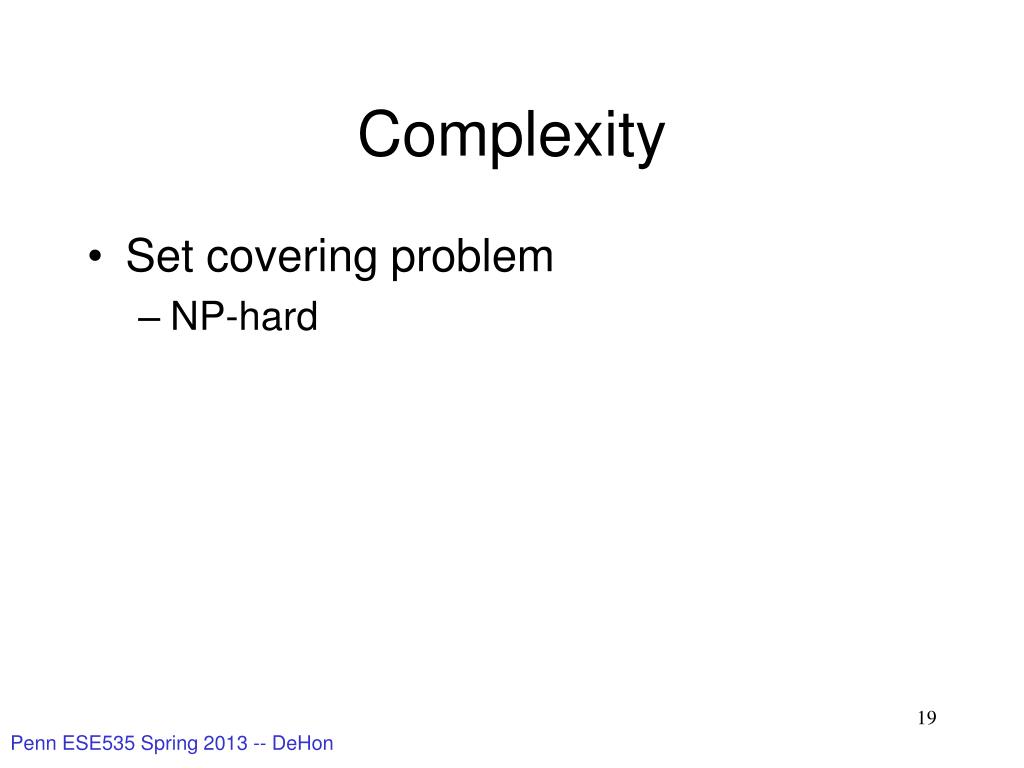 Complexity

• Set covering problem
– NP-hard

19

Penn ESE535 Spring 2013 -- DeHon